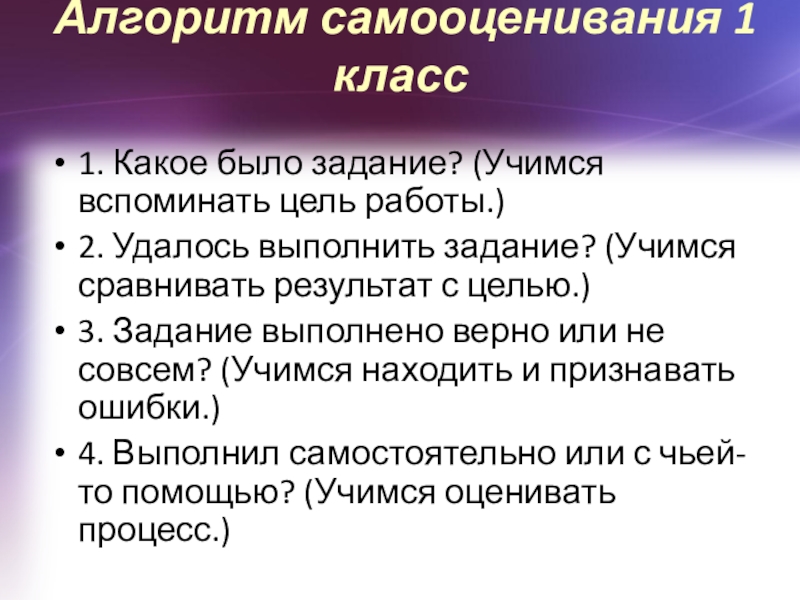 Алгоритм самооценивания 1 класс

• 1. Какое было задание? (Учимся вспоминать цель работы.)
• 2. Удалось выполнить задание? (Учимся сравнивать результат с целью.)
• 3. Задание выполнено верно или не совсем? (Учимся находить и признавать ошибки.)
• 4. Выполнил самостоятельно или с чьей-то помощью? (Учимся оценивать процесс.)